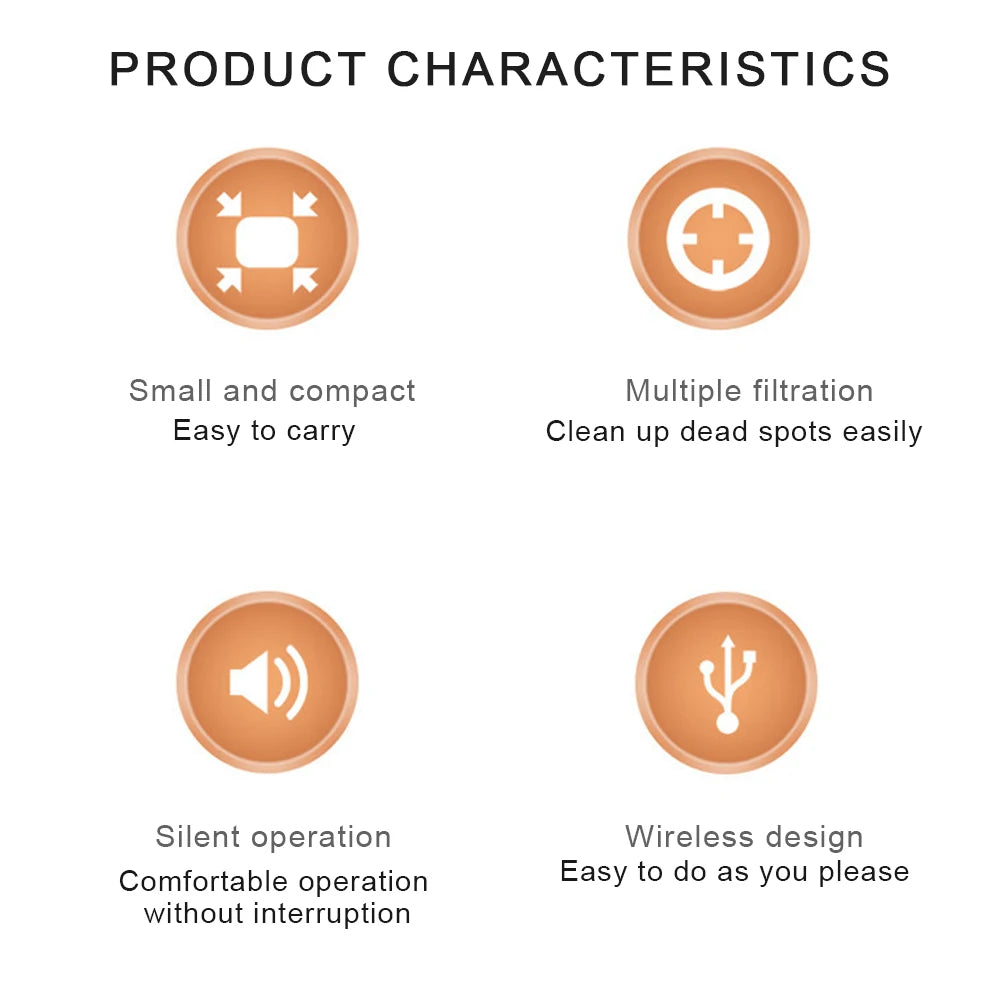 PRODUCT CHARACTERISTICS

Small and compact
Easy to carry

Multiple filtration
Clean up dead spots easily

Silent operation
Comfortable operation without interruption

Wireless design
Easy to do as you please